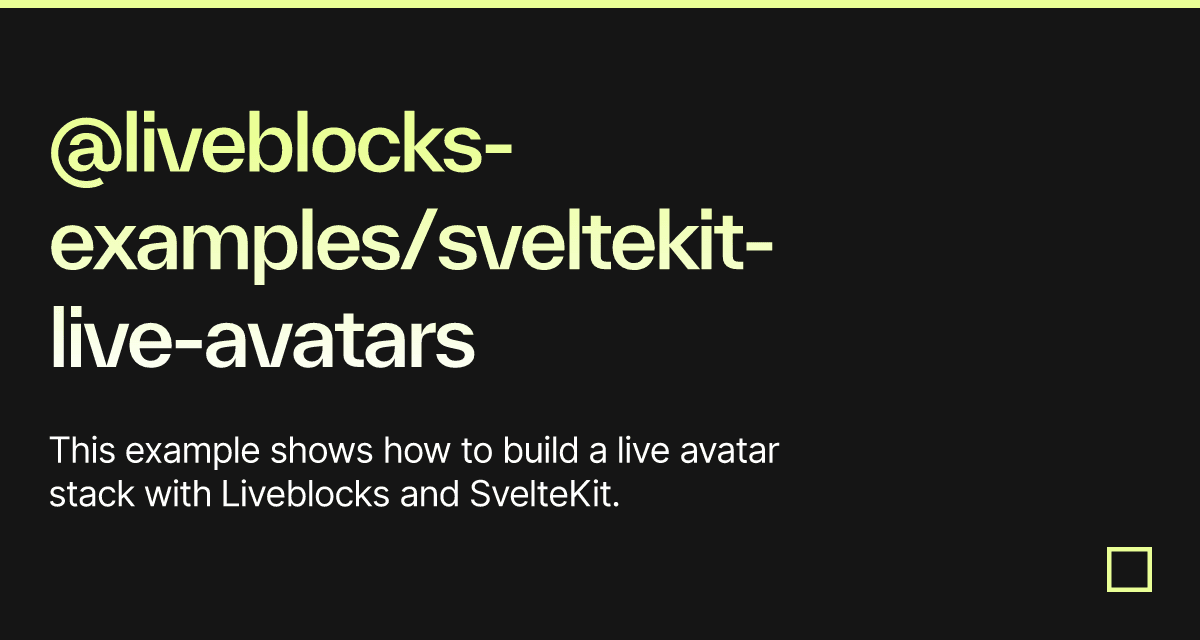 @liveblocks-examples/sveltekit-live-avatars

This example shows how to build a live avatar stack with Liveblocks and SvelteKit.